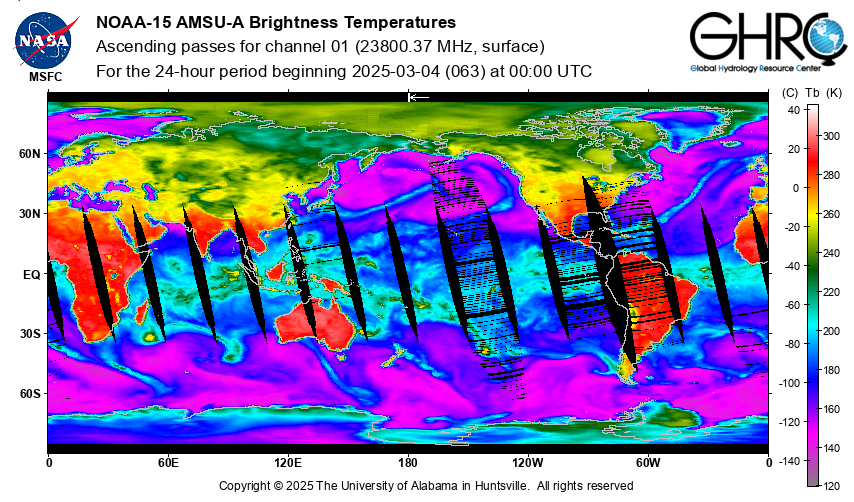 NASA
MSFC

NOAA-15 AMSU-A Brightness Temperatures
Ascending passes for channel 01 (23800.37 MHz, surface)
For the 24-hour period beginning 2025-03-04 (063) at 00:00 UTC

GHRC
Global Hydrology Resource Center

60N
30N
EQ
30S
60S

0
60E
120E
180
120W
60W
0

(C) Tb (K)
40
20
0
-20
-40
-60
-80
-100
-120
-140
300
280
260
240
220
200
180
160
140
120

Copyright © 2025 The University of Alabama in Huntsville. All rights reserved